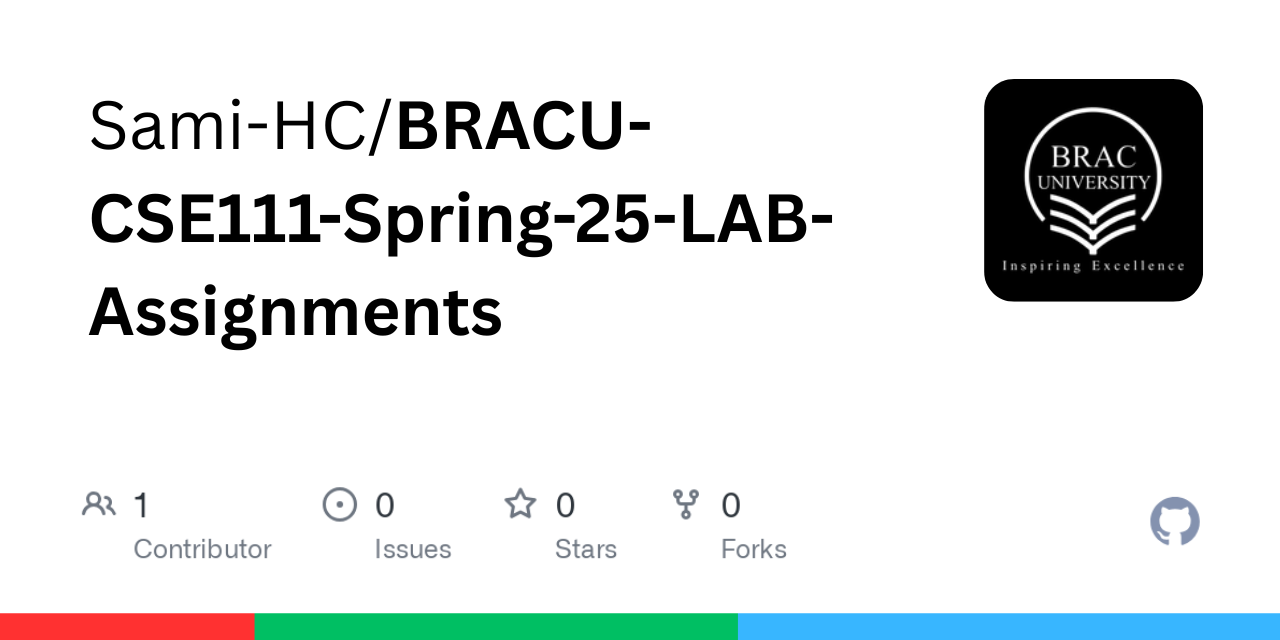 Sami-HC/BRACU-CSE111-Spring-25-LAB-Assignments

BRAC UNIVERSITY
Inspiring Excellence

1 Contributor

0 Issues

0 Stars

0 Forks